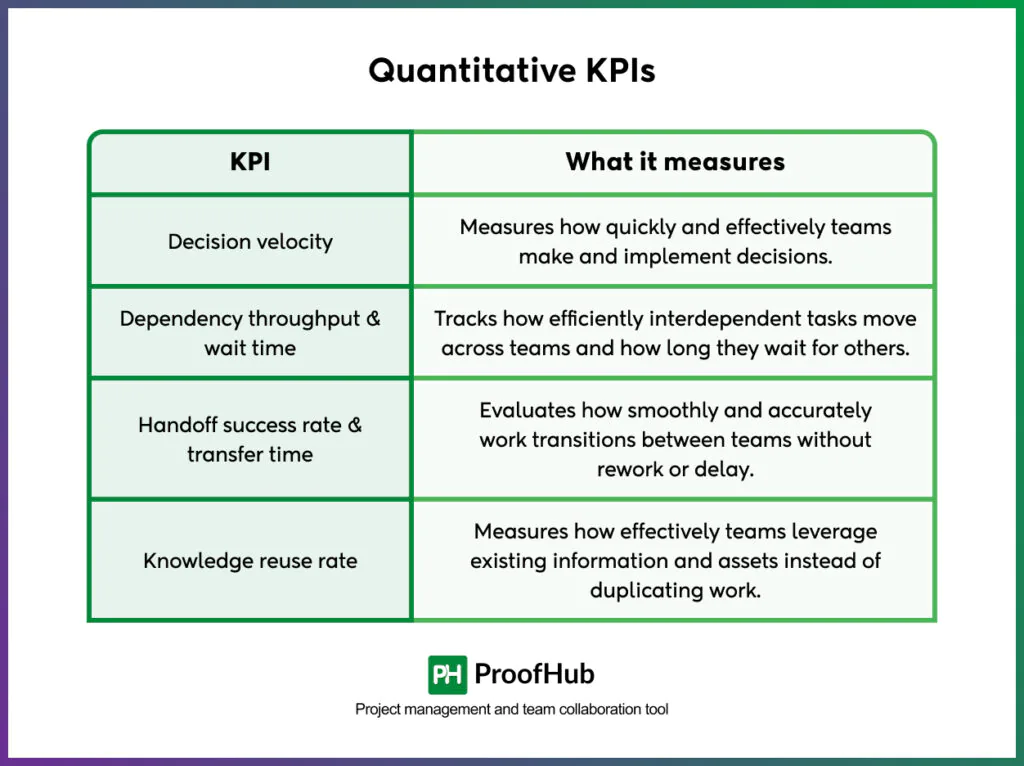 Quantitative KPIs

| KPI | What it measures |
|---|---|
| Decision velocity | Measures how quickly and effectively teams make and implement decisions. |
| Dependency throughput & wait time | Tracks how efficiently interdependent tasks move across teams and how long they wait for others. |
| Handoff success rate & transfer time | Evaluates how smoothly and accurately work transitions between teams without rework or delay. |
| Knowledge reuse rate | Measures how effectively teams leverage existing information and assets instead of duplicating work. |

PH ProofHub

Project management and team collaboration tool